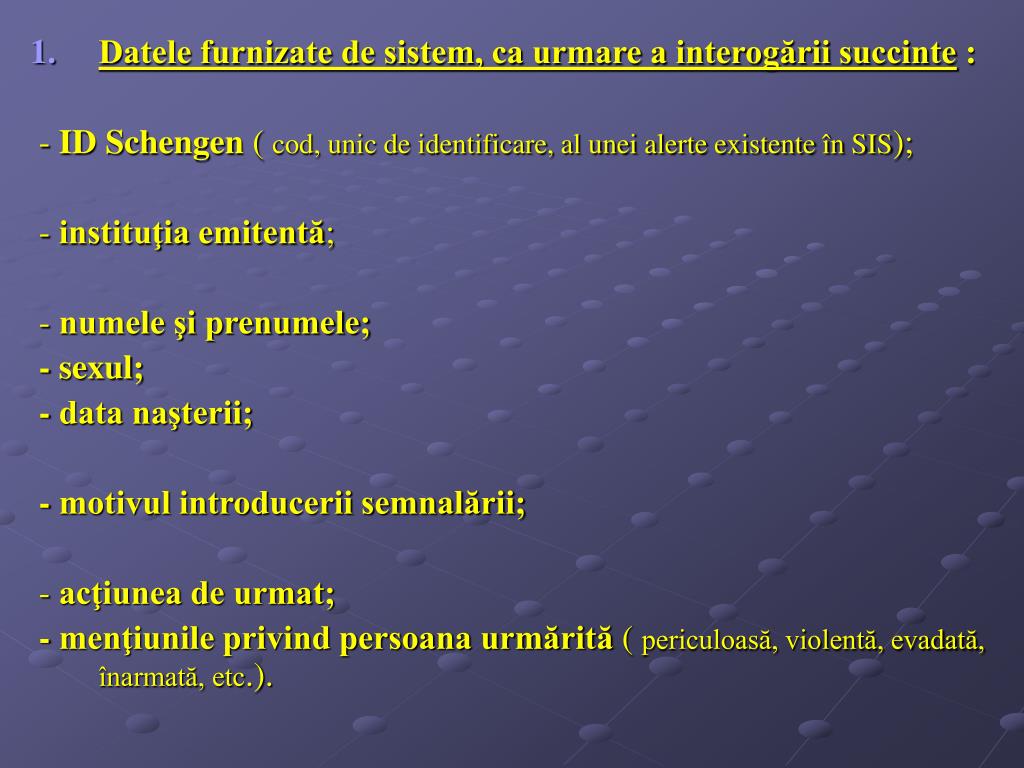 1. Datele furnizate de sistem, ca urmare a interogării succinte :

- ID Schengen ( cod, unic de identificare, al unei alerte existente în SIS);

- instituţia emitentă;

- numele şi prenumele;
- sexul;
- data naşterii;

- motivul introducerii semnalării;

- acţiunea de urmat;
- menţiunile privind persoana urmărită ( periculoasă, violentă, evadată, înarmată, etc.).